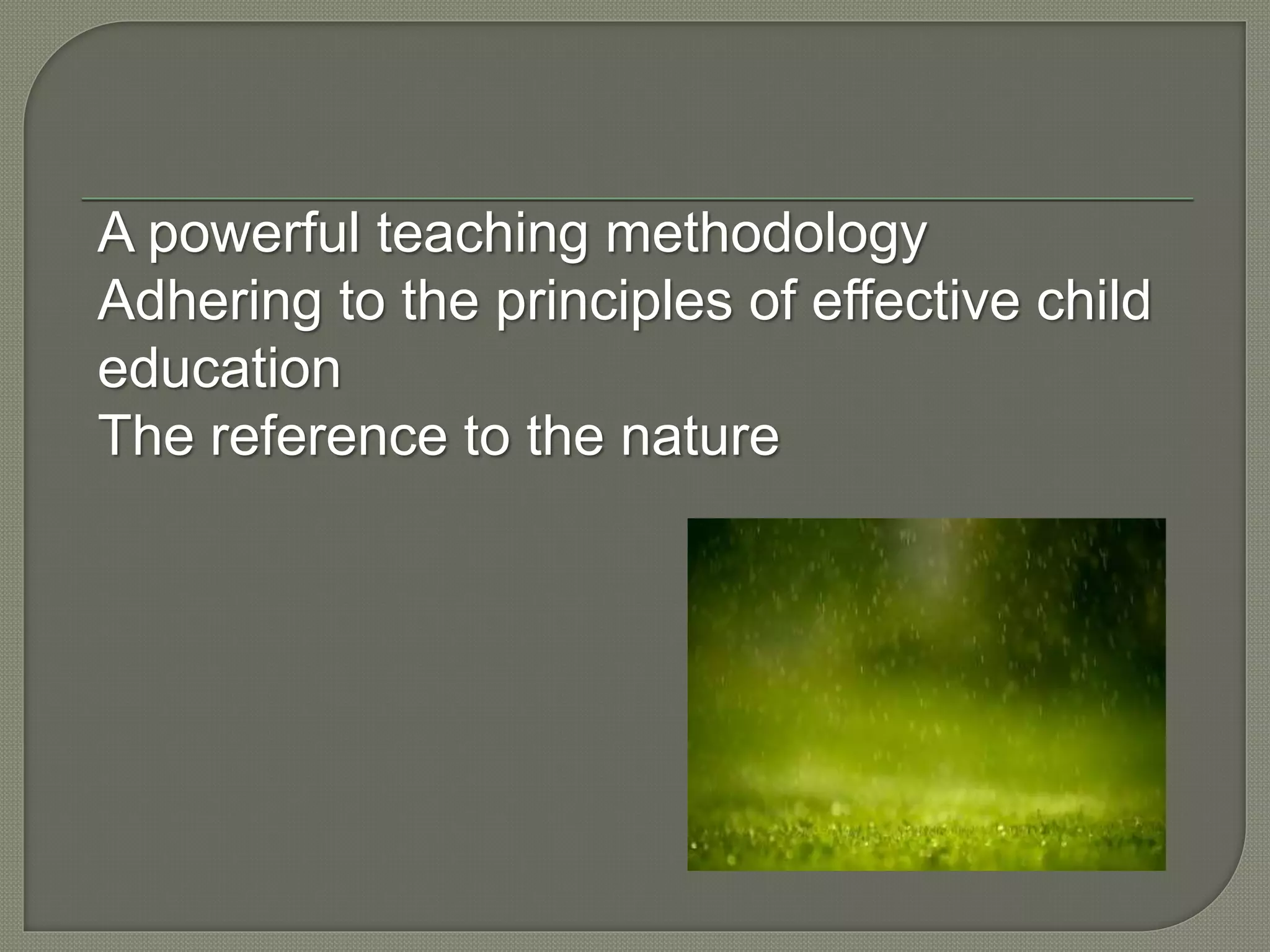 A powerful teaching methodology
Adhering to the principles of effective child education
The reference to the nature